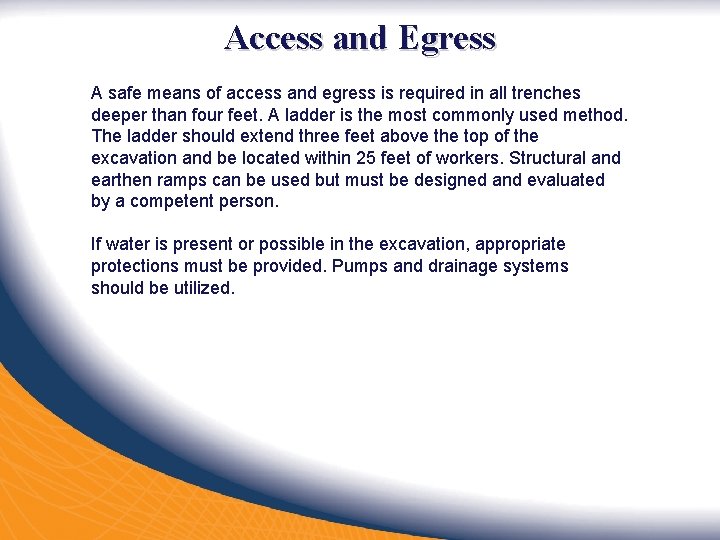 Access and Egress

A safe means of access and egress is required in all trenches deeper than four feet. A ladder is the most commonly used method. The ladder should extend three feet above the top of the excavation and be located within 25 feet of workers. Structural and earthen ramps can be used but must be designed and evaluated by a competent person.

If water is present or possible in the excavation, appropriate protections must be provided. Pumps and drainage systems should be utilized.